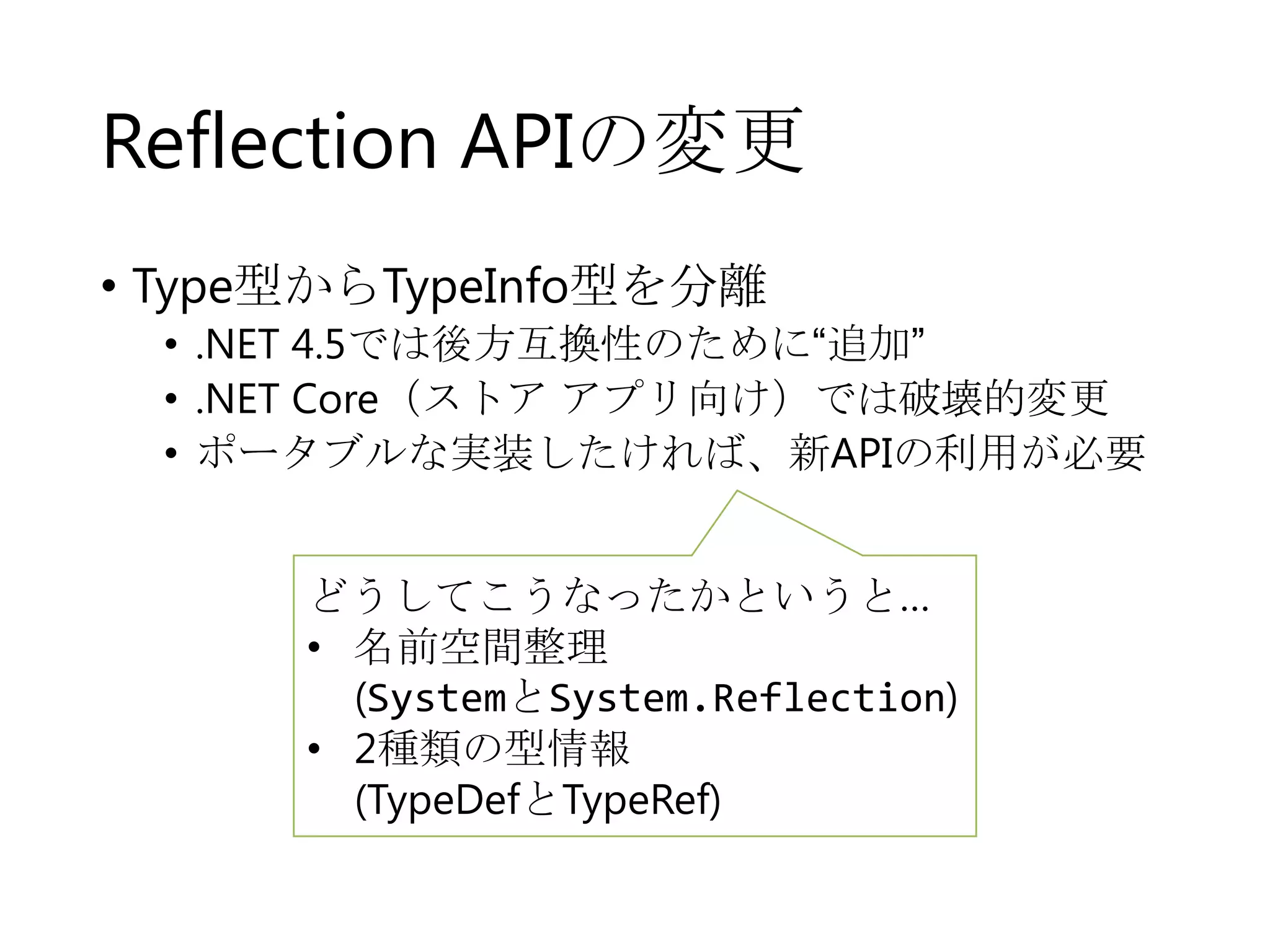 Reflection APIの変更

• Type型からTypeInfo型を分離
  • .NET 4.5では後方互換性のために“追加”
  • .NET Core（ストア アプリ向け）では破壊的変更
  • ポータブルな実装したければ、新APIの利用が必要

どうしてこうなったかというと…
• 名前空間整理 (SystemとSystem.Reflection)
• 2種類の型情報 (TypeDefとTypeRef)